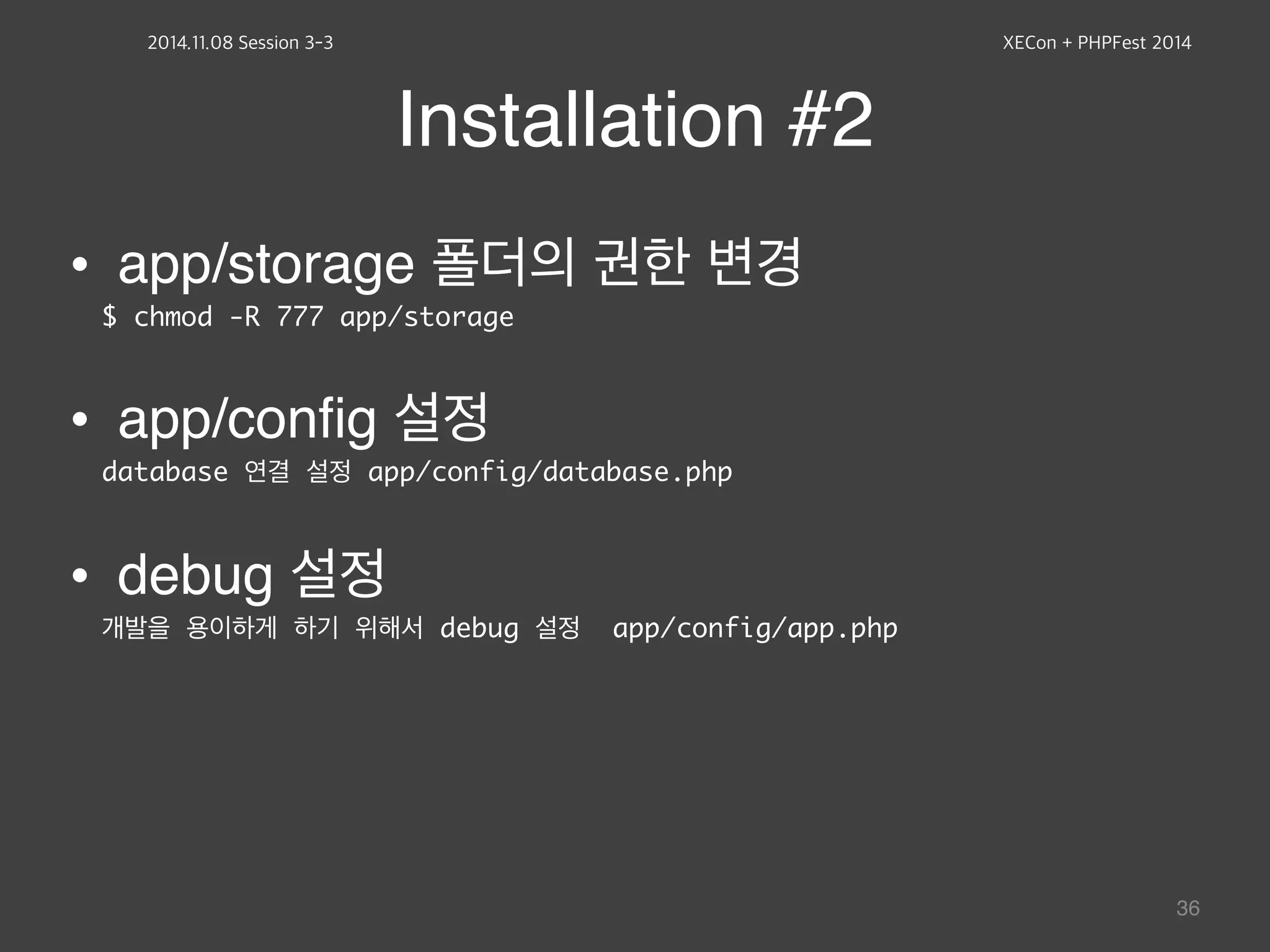 2014.11.08 Session 3-3

XECon + PHPFest 2014

Installation #2

• app/storage 폴더의 권한 변경
$ chmod -R 777 app/storage

• app/config 설정
database 연결 설정 app/config/database.php

• debug 설정
개발을 용이하게 하기 위해서 debug 설정 app/config/app.php

36